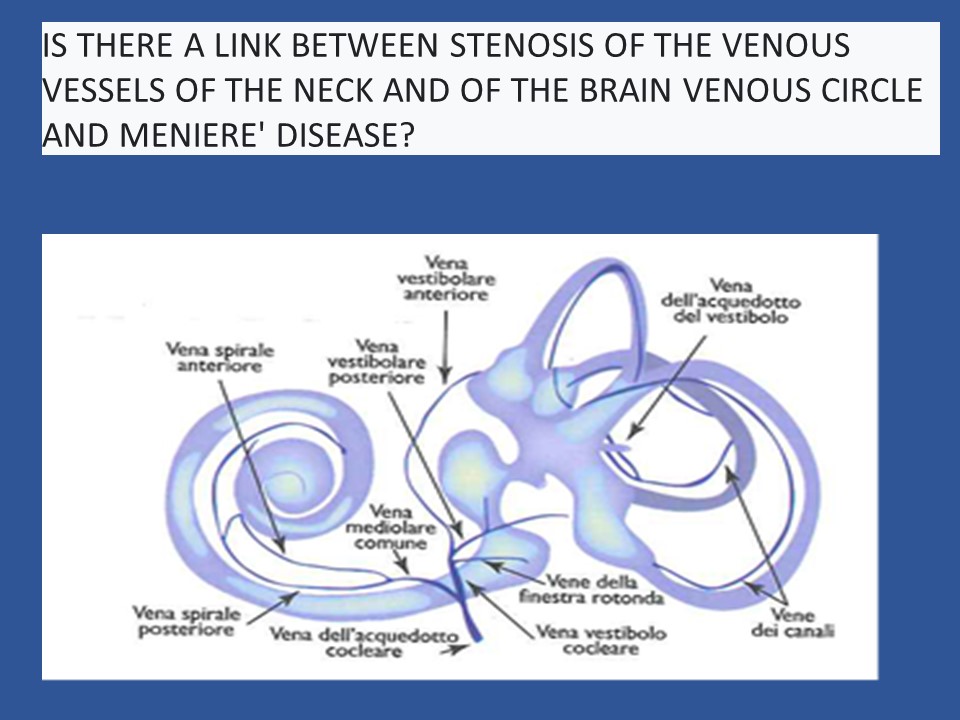 IS THERE A LINK BETWEEN STENOSIS OF THE VENOUS VESSELS OF THE NECK AND OF THE BRAIN VENOUS CIRCLE AND MENIERE' DISEASE?

Vena vestibolare anteriore

Vena dell'acquedotto del vestibolo

Vena spirale anteriore

Vena vestibolare posteriore

Vena mediolare comune

Vene della finestra rotonda

Vena spirale posteriore

Vena dell'acquedotto cocleare

Vena vestibolo cocleare

Vene dei canali